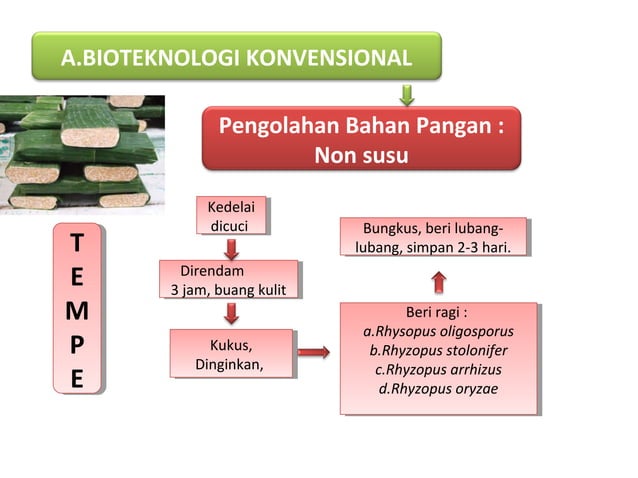 A.BIOTEKNOLOGI KONVENSIONAL

Pengolahan Bahan Pangan : Non susu

T
E
M
P
E

Kedelai dicuci

Direndam 3 jam, buang kulit

Kukus, Dinginkan,

Beri ragi :
a.Rhysopus oligosporus
b.Rhyzopus stolonifer
c.Rhyzopus arrhizus
d.Rhyzopus oryzae

Bungkus, beri lubang-lubang, simpan 2-3 hari.